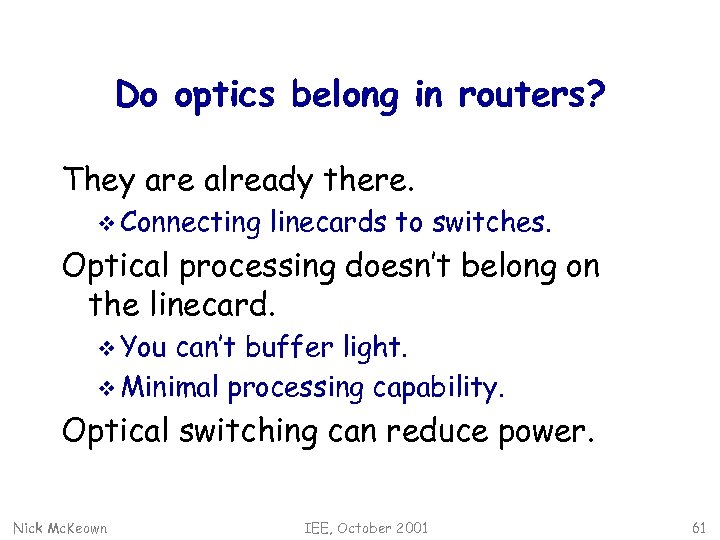 Do optics belong in routers?

They are already there.

❖ Connecting linecards to switches.

Optical processing doesn't belong on the linecard.

❖ You can't buffer light.

❖ Minimal processing capability.

Optical switching can reduce power.

Nick McKeown

IEE, October 2001

61